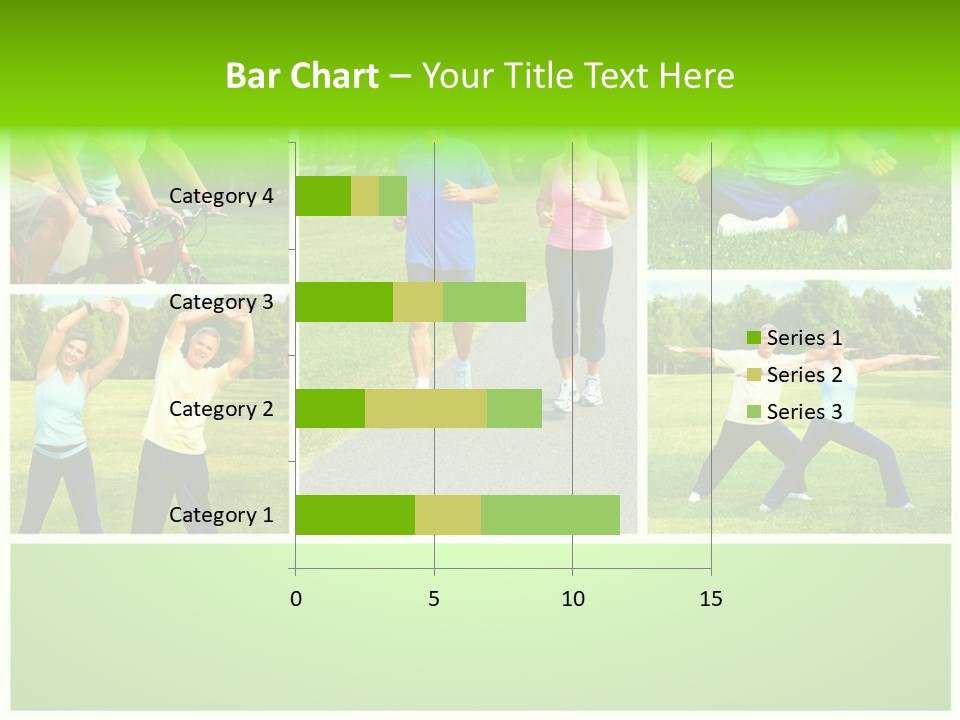 Bar Chart – Your Title Text Here

Category 4
Category 3
Category 2
Category 1

0
5
10
15

Series 1
Series 2
Series 3